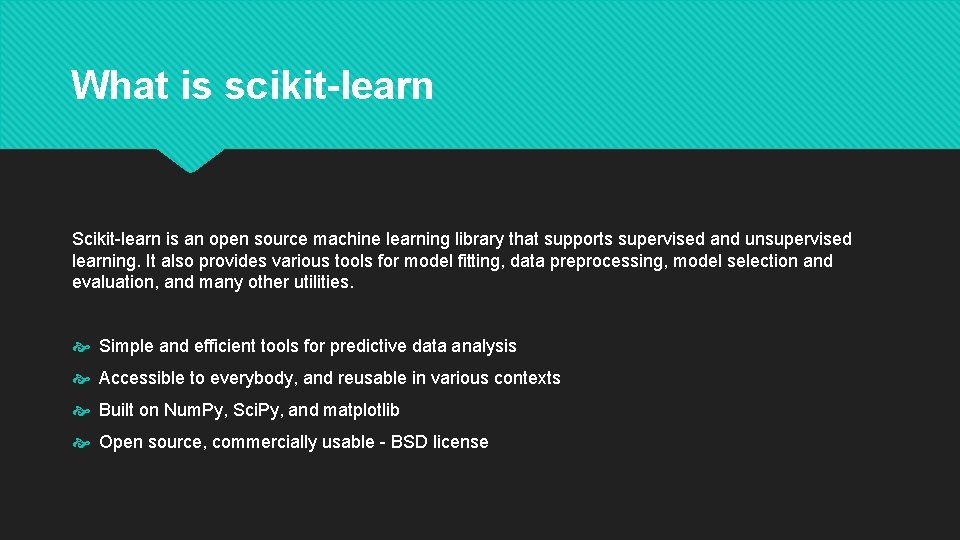 What is scikit-learn

Scikit-learn is an open source machine learning library that supports supervised and unsupervised learning. It also provides various tools for model fitting, data preprocessing, model selection and evaluation, and many other utilities.

Simple and efficient tools for predictive data analysis

Accessible to everybody, and reusable in various contexts

Built on Num.Py, Sci.Py, and matplotlib

Open source, commercially usable - BSD license